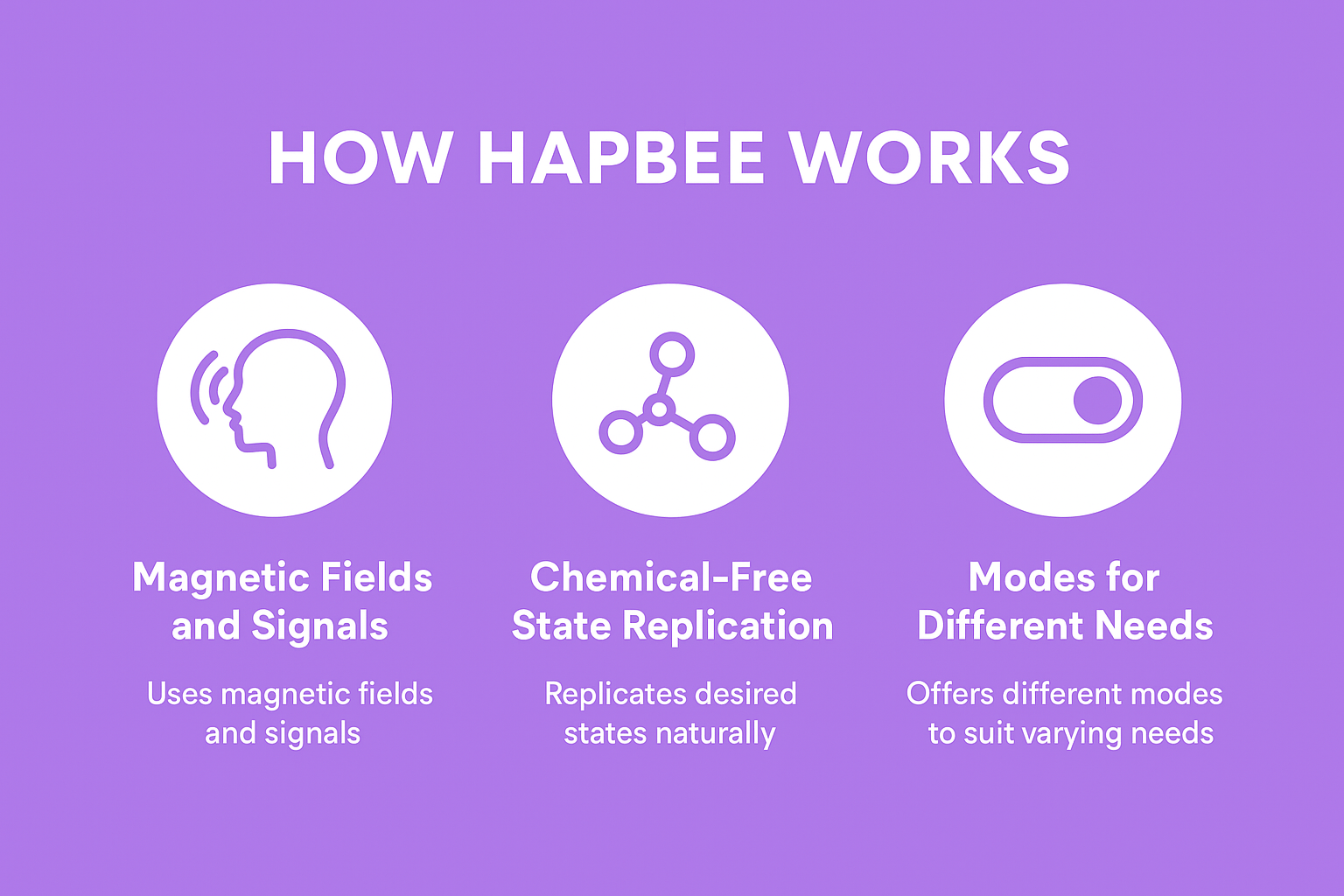 HOW HAPBEE WORKS

Magnetic Fields and Signals

Uses magnetic fields and signals

Chemical-Free State Replication

Replicates desired states naturally

Modes for Different Needs

Offers different modes to suit varying needs